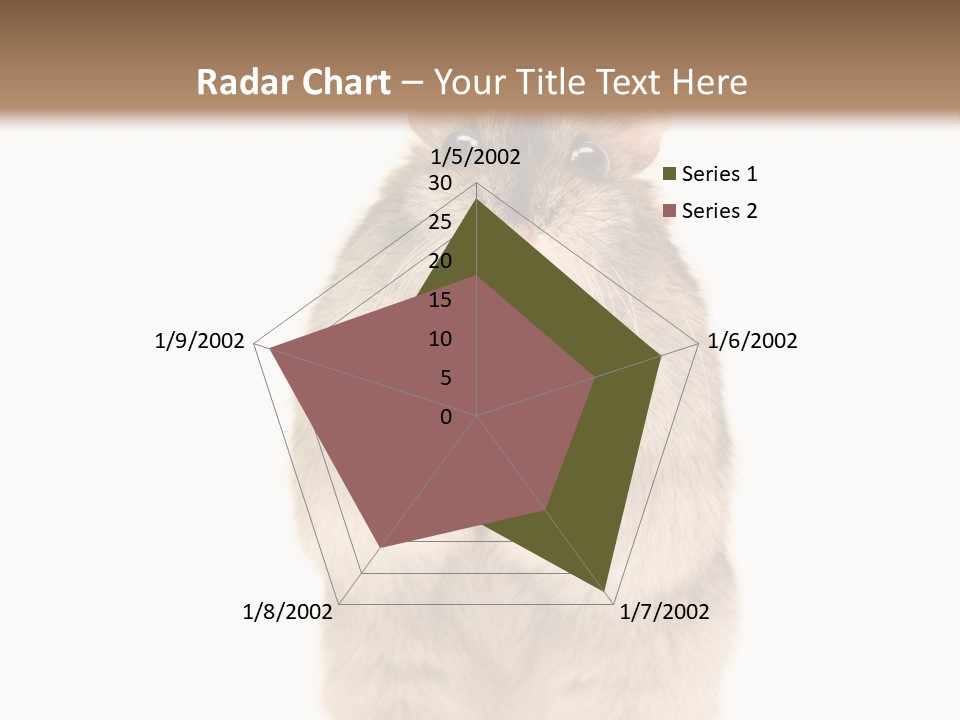 Radar Chart – Your Title Text Here

1/5/2002
30
25
20
15
10
5
0
1/6/2002
1/7/2002
1/8/2002
1/9/2002

Series 1
Series 2